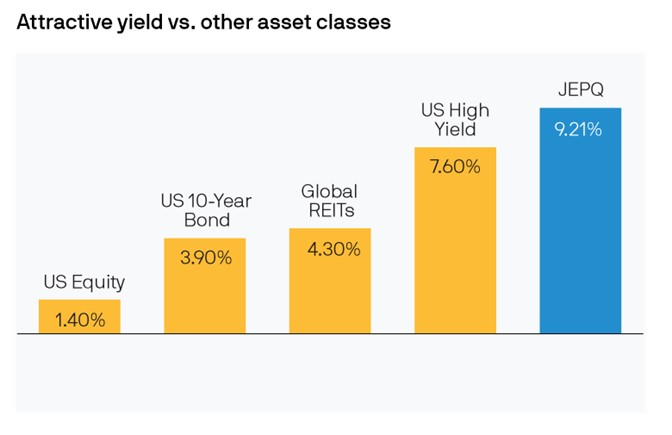 Attractive yield vs. other asset classes

US Equity
1.40%

US 10-Year Bond
3.90%

Global REITs
4.30%

US High Yield
7.60%

JEPQ
9.21%